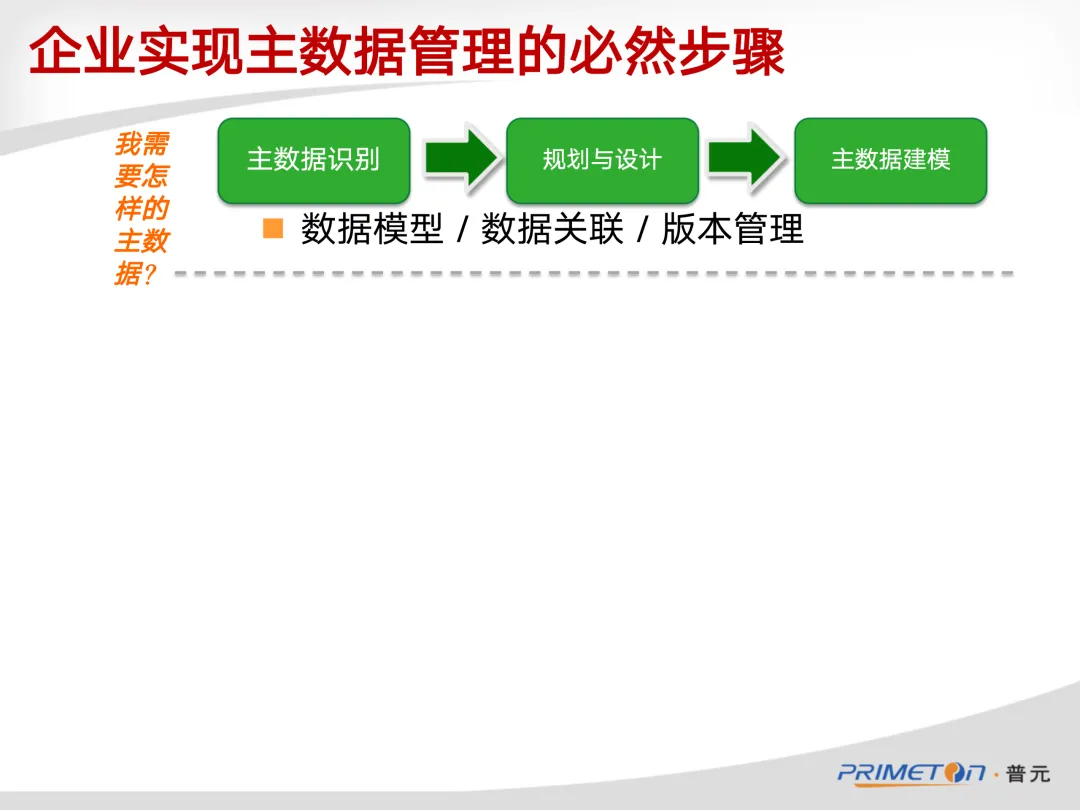 企业实现主数据管理的必然步骤

我需要怎样的主数据?

主数据识别

规划与设计

主数据建模

数据模型 / 数据关联 / 版本管理

PRIMETON · 普元